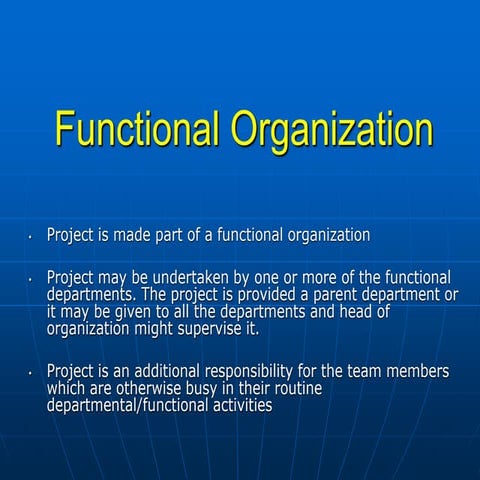 Functional Organization

• Project is made part of a functional organization

• Project may be undertaken by one or more of the functional departments. The project is provided a parent department or it may be given to all the departments and head of organization might supervise it.

• Project is an additional responsibility for the team members which are otherwise busy in their routine departmental/functional activities